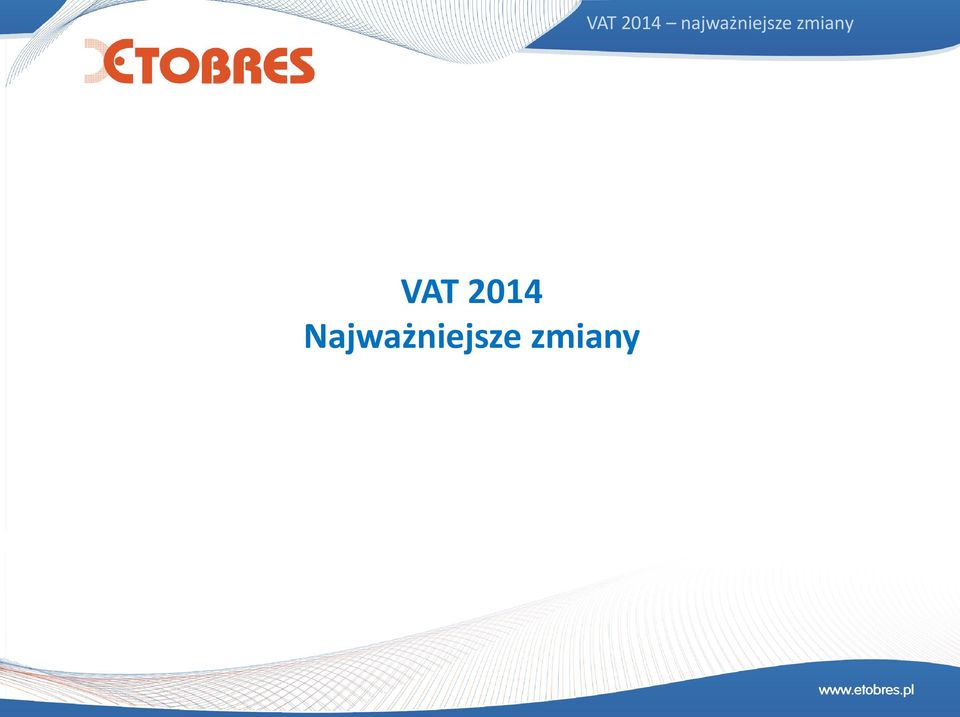 VAT 2014 – najważniejsze zmiany

ETOBRES

VAT 2014
Najważniejsze zmiany

www.etobres.pl